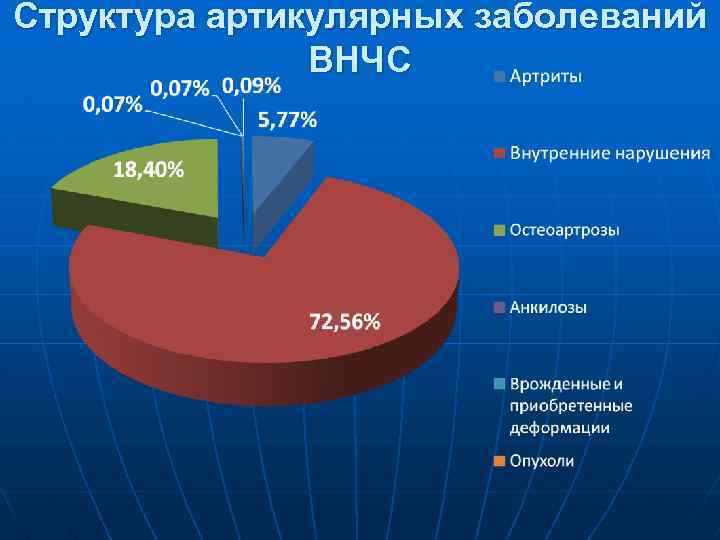 Структура артикулярных заболеваний ВНЧС

0,07%
0,07%
0,09%
5,77%
18,40%
72,56%

Артриты
Внутренние нарушения
Остеоартрозы
Анкилозы
Врожденные и приобретенные деформации
Опухоли